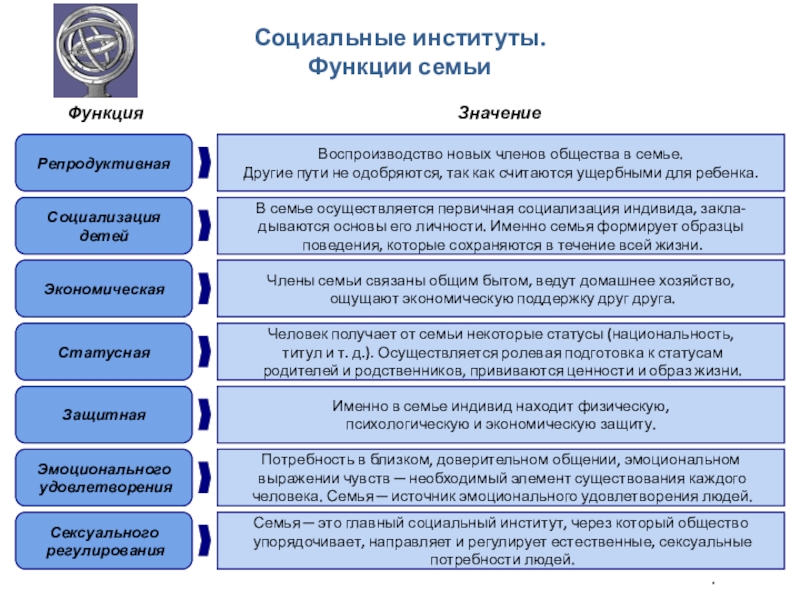 Социальные институты.
Функции семьи

| Функция | Значение |
|---|---|
| Репродуктивная | Воспроизводство новых членов общества в семье. Другие пути не одобряются, так как считаются ущербными для ребенка. |
| Социализация детей | В семье осуществляется первичная социализация индивида, закладываются основы его личности. Именно семья формирует образцы поведения, которые сохраняются в течение всей жизни. |
| Экономическая | Члены семьи связаны общим бытом, ведут домашнее хозяйство, ощущают экономическую поддержку друг друга. |
| Статусная | Человек получает от семьи некоторые статусы (национальность, титул и т. д.). Осуществляется ролевая подготовка к статусам родителей и родственников, прививаются ценности и образ жизни. |
| Защитная | Именно в семье индивид находит физическую, психологическую и экономическую защиту. |
| Эмоционального удовлетворения | Потребность в близком, доверительном общении, эмоциональном выражении чувств — необходимый элемент существования каждого человека. Семья — источник эмоционального удовлетворения людей. |
| Сексуального регулирования | Семья — это главный социальный институт, через который общество упорядочивает, направляет и регулирует естественные, сексуальные потребности людей. |